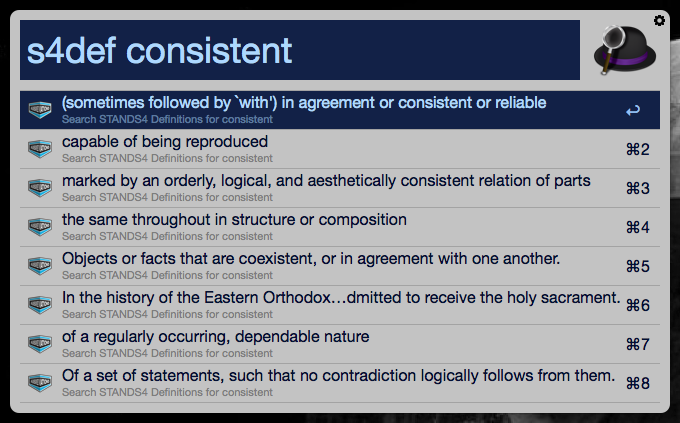 s4def consistent

(sometimes followed by `with') in agreement or consistent or reliable
Search STANDS4 Definitions for consistent
↩

capable of being reproduced
Search STANDS4 Definitions for consistent
⌘2

marked by an orderly, logical, and aesthetically consistent relation of parts
Search STANDS4 Definitions for consistent
⌘3

the same throughout in structure or composition
Search STANDS4 Definitions for consistent
⌘4

Objects or facts that are coexistent, or in agreement with one another.
Search STANDS4 Definitions for consistent
⌘5

In the history of the Eastern Orthodox…dmitted to receive the holy sacrament.
Search STANDS4 Definitions for consistent
⌘6

of a regularly occurring, dependable nature
Search STANDS4 Definitions for consistent
⌘7

Of a set of statements, such that no contradiction logically follows from them.
Search STANDS4 Definitions for consistent
⌘8